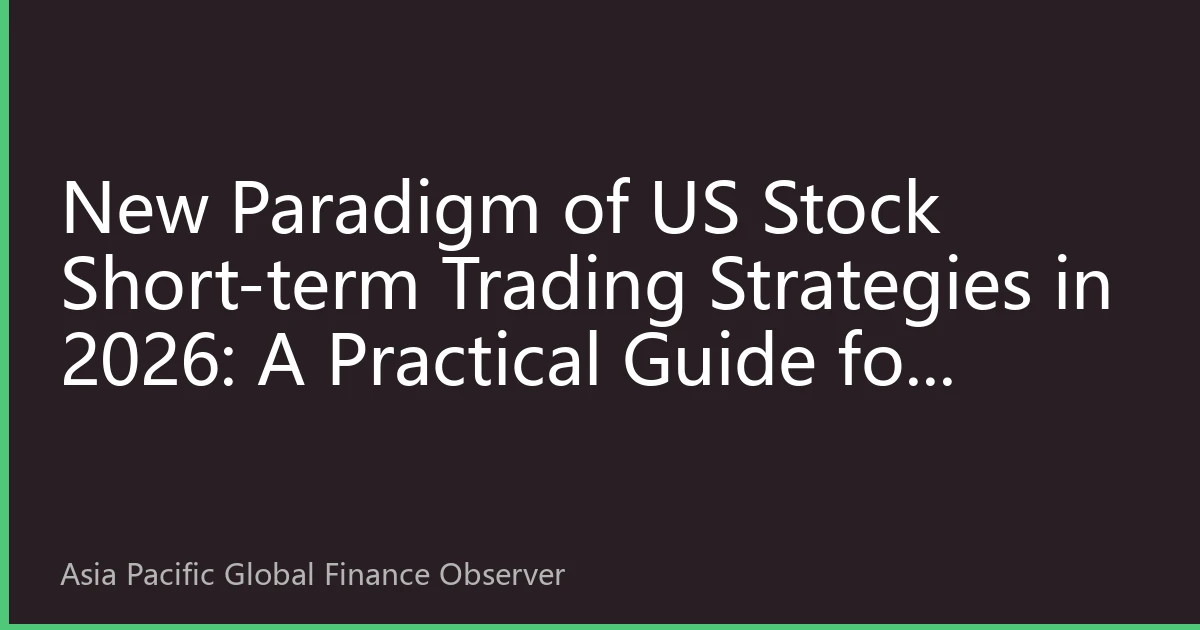 New Paradigm of US Stock Short-term Trading Strategies in 2026: A Practical Guide fo...

Asia Pacific Global Finance Observer